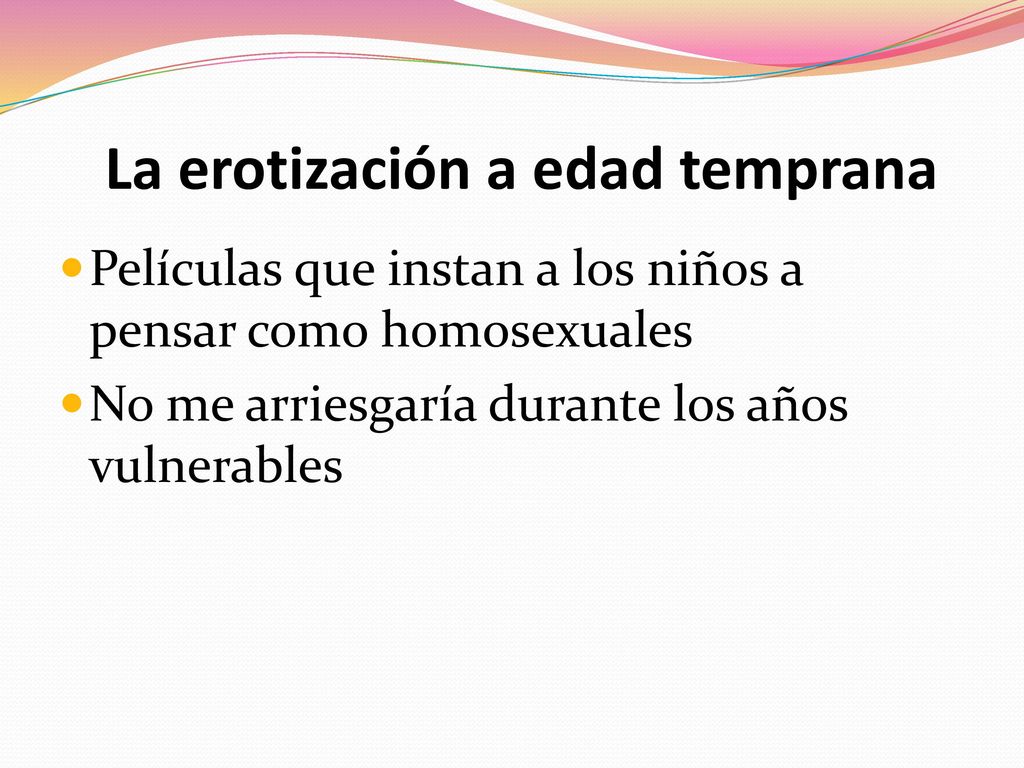 La erotización a edad temprana

Películas que instan a los niños a pensar como homosexuales

No me arriesgaría durante los años vulnerables